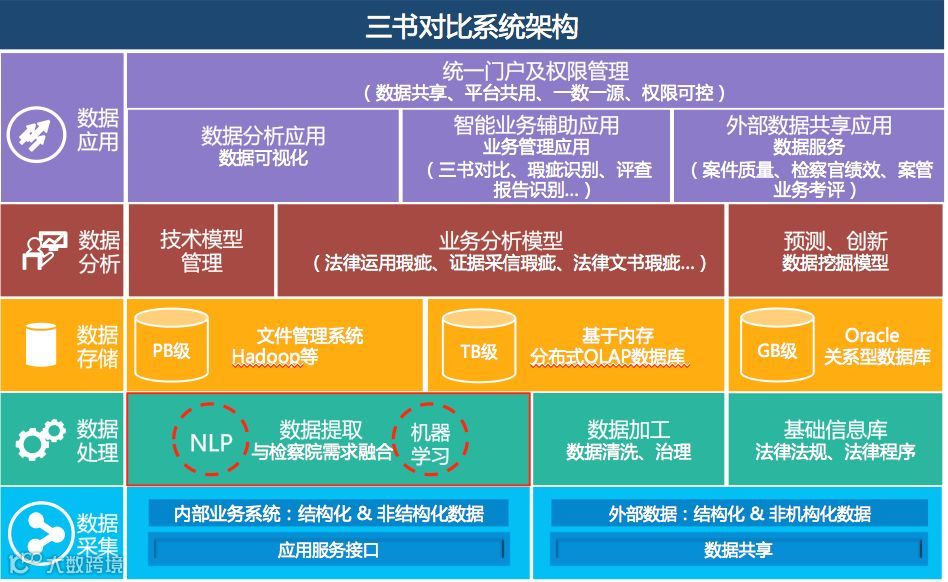 三书对比系统架构

数据应用

统一门户及权限管理
（数据共享、平台共用、一数一源、权限可控）

数据分析应用
数据可视化

智能业务辅助应用
业务管理应用
（三书对比、瑕疵识别、评查报告识别...）

外部数据共享应用
数据服务
（案件质量、检察官绩效、案管业务考评）

数据分析

技术模型管理

业务分析模型
（法律运用瑕疵、证据采信瑕疵、法律文书瑕疵...）

预测、创新
数据挖掘模型

数据存储

PB级
文件管理系统
Hadoop等

TB级
基于内存
分布式OLAP数据库

GB级
Oracle
关系型数据库

数据处理

NLP
数据提取
与检察院需求融合
机器学习

数据加工
数据清洗、治理

基础信息库
法律法规、法律程序

数据采集

内部业务系统：结构化 & 非结构化数据
应用服务接口

外部数据：结构化 & 非机构化数据
数据共享

大数跨境